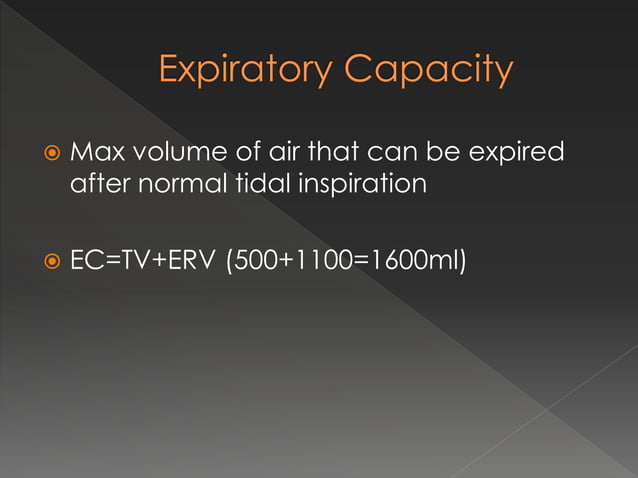 Expiratory Capacity

Max volume of air that can be expired after normal tidal inspiration

EC=TV+ERV (500+1100=1600ml)